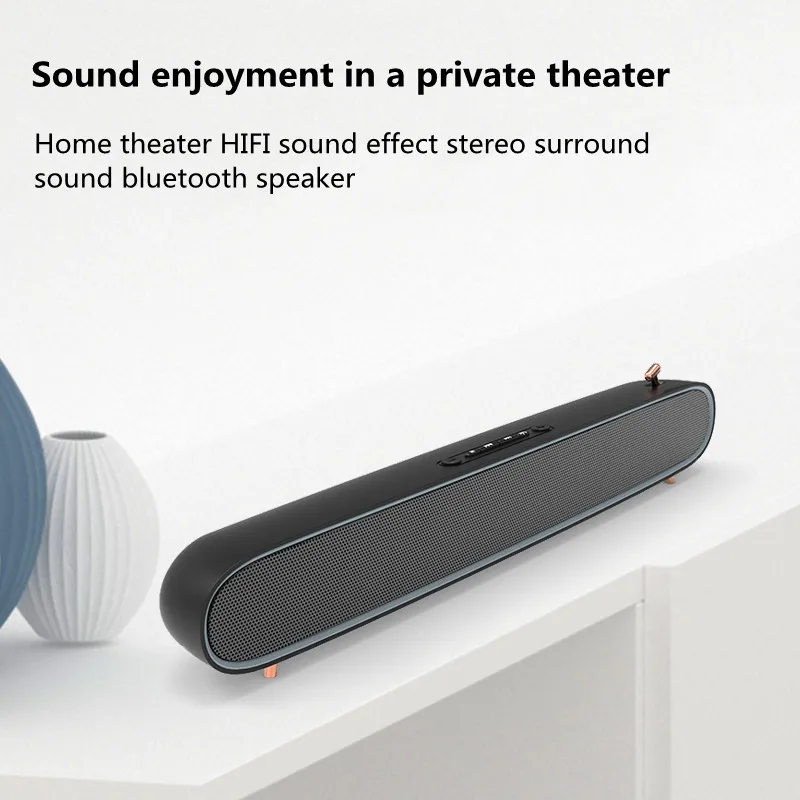 Sound enjoyment in a private theater

Home theater HIFI sound effect stereo surround sound bluetooth speaker